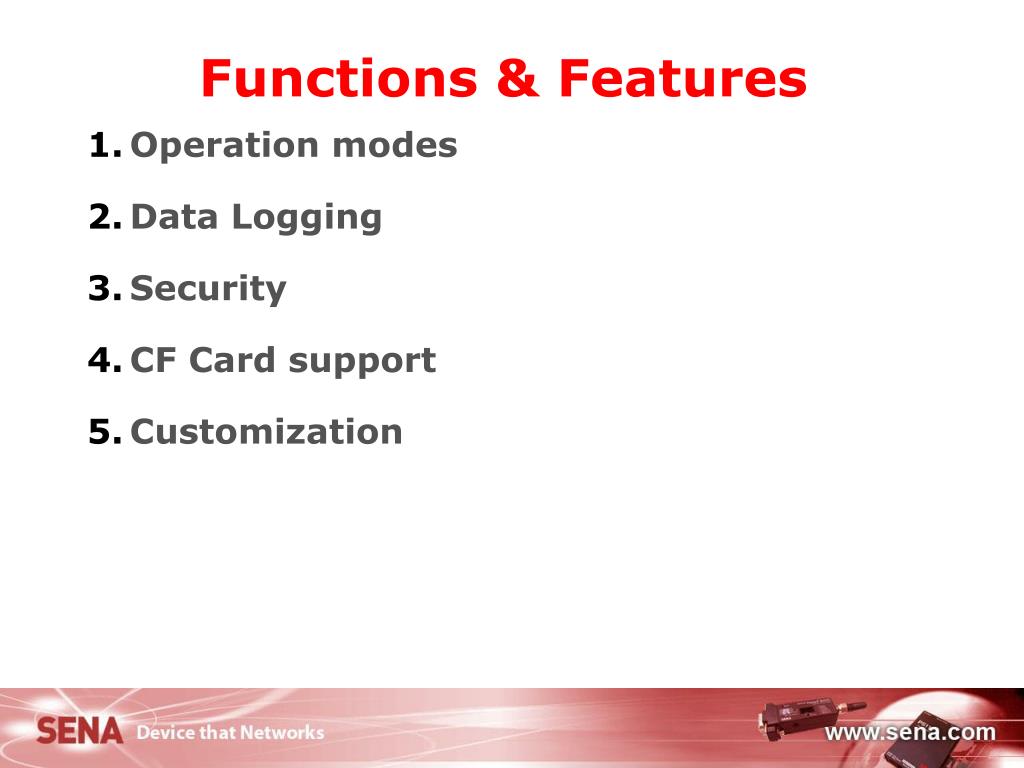 Functions & Features

1. Operation modes

2. Data Logging

3. Security

4. CF Card support

5. Customization

SENA Device that Networks

www.sena.com